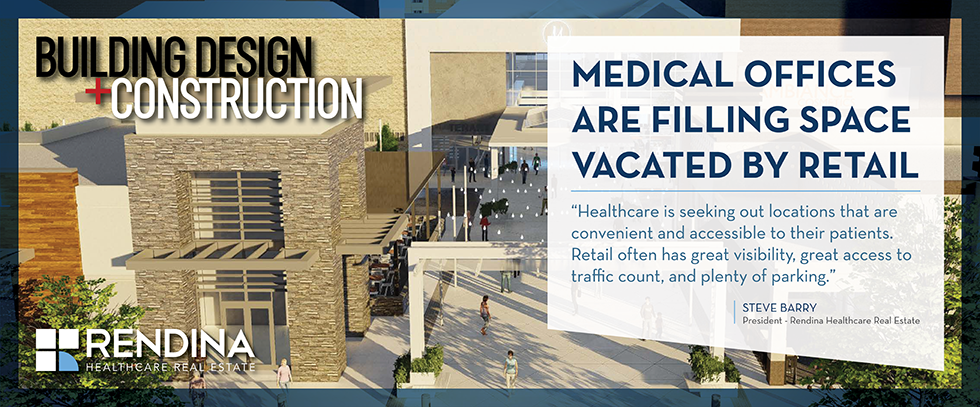 BUILDING DESIGN
+CONSTRUCTION

MEDICAL OFFICES ARE FILLING SPACE VACATED BY RETAIL

"Healthcare is seeking out locations that are convenient and accessible to their patients. Retail often has great visibility, great access to traffic count, and plenty of parking."

STEVE BARRY
President - Rendina Healthcare Real Estate

RENDINA
HEALTHCARE REAL ESTATE